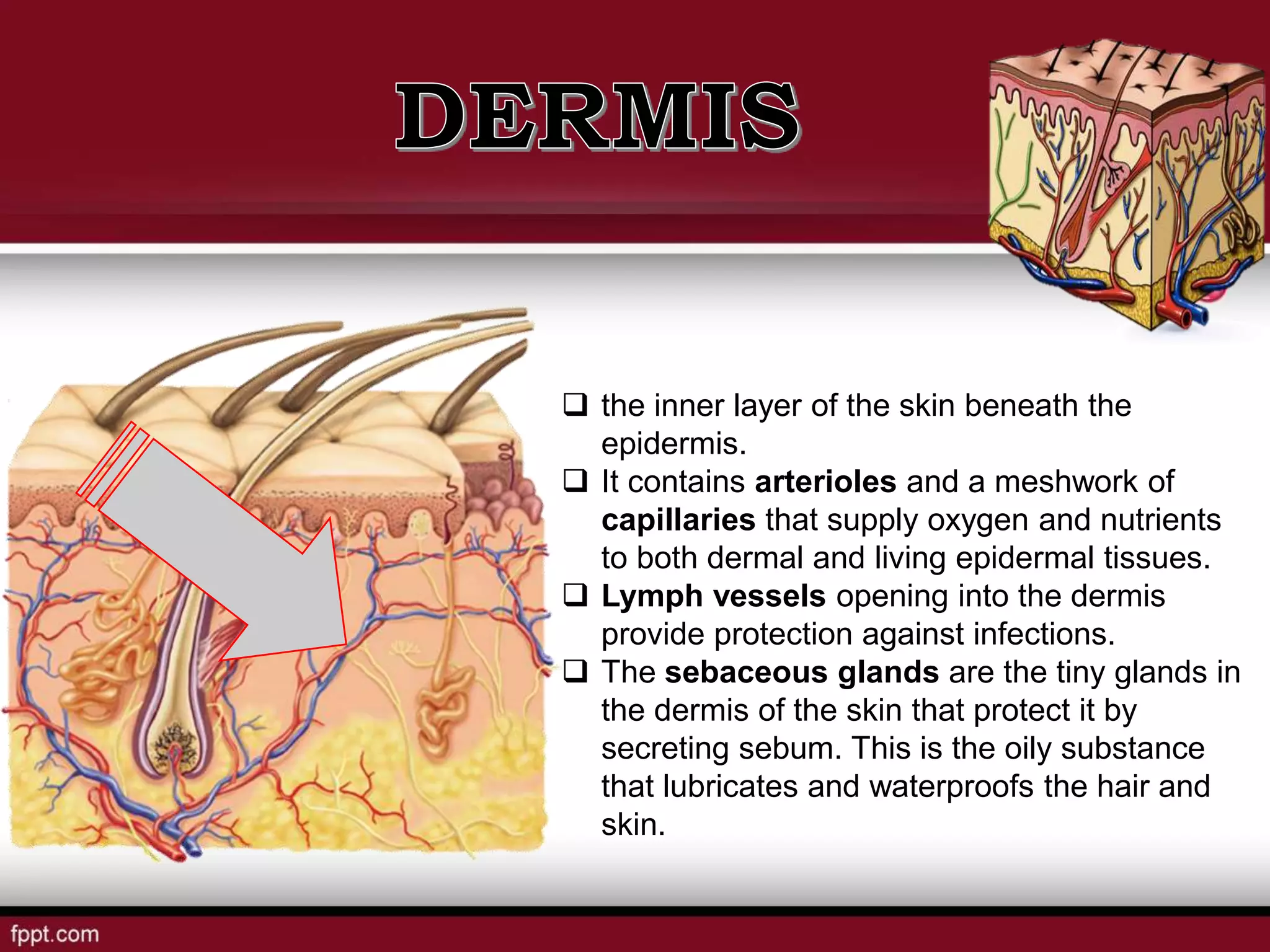 DERMIS

❑ the inner layer of the skin beneath the epidermis.
❑ It contains arterioles and a meshwork of capillaries that supply oxygen and nutrients to both dermal and living epidermal tissues.
❑ Lymph vessels opening into the dermis provide protection against infections.
❑ The sebaceous glands are the tiny glands in the dermis of the skin that protect it by secreting sebum. This is the oily substance that lubricates and waterproofs the hair and skin.

fppt.com